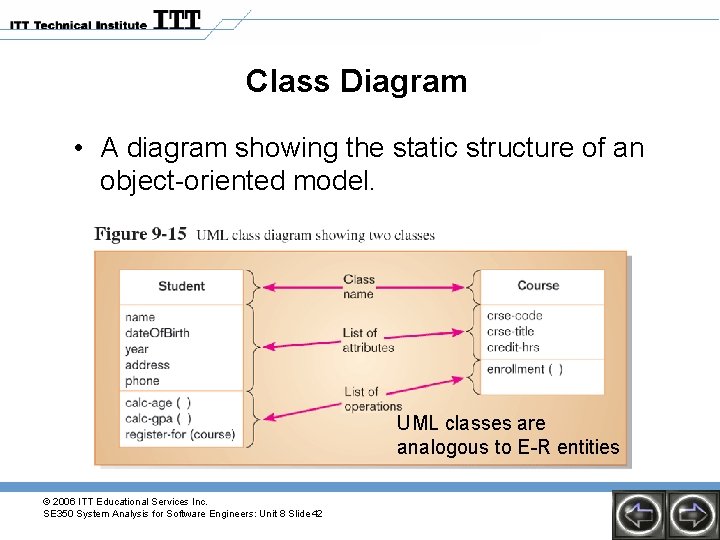 ITT Technical Institute ITT

Class Diagram

• A diagram showing the static structure of an object-oriented model.

Figure 9-15 UML class diagram showing two classes

Student

name
dateOfBirth
year
address
phone

calc-age ( )
calc-gpa ( )
register-for (course)

Class name

List of attributes

List of operations

Course

crse-code
crse-title
credit-hrs

enrollment ( )

UML classes are analogous to E-R entities

© 2006 ITT Educational Services Inc.
SE350 System Analysis for Software Engineers: Unit 8 Slide 42